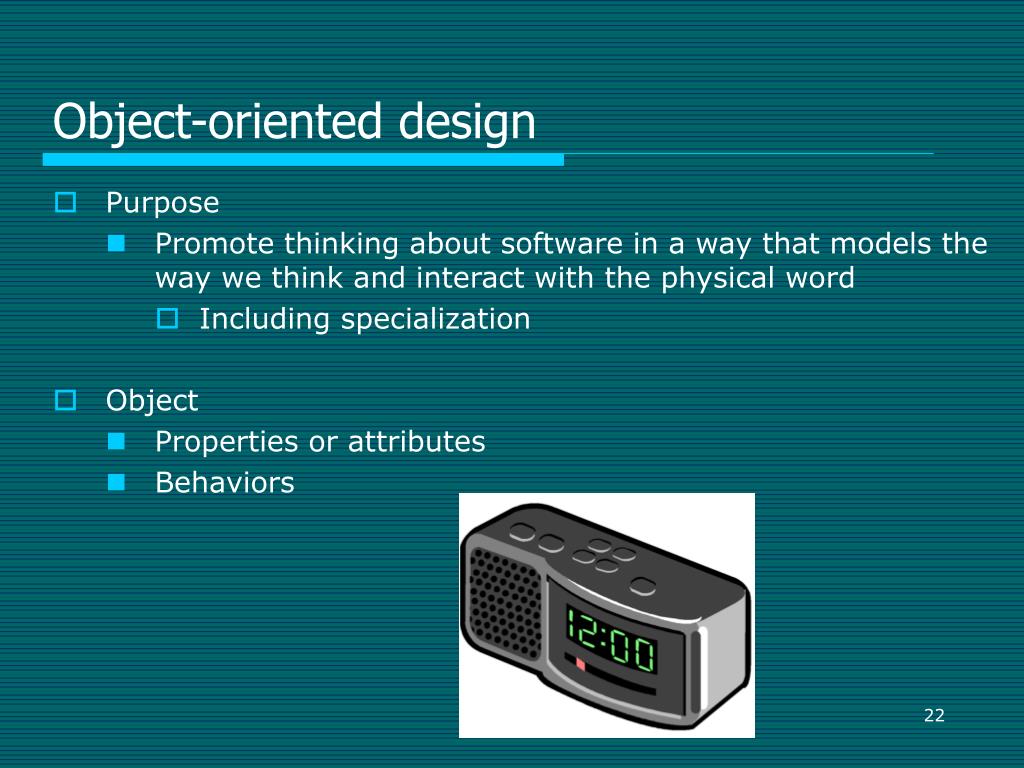 Object-oriented design

Purpose
Promote thinking about software in a way that models the way we think and interact with the physical word
Including specialization

Object
Properties or attributes
Behaviors

12:00

22